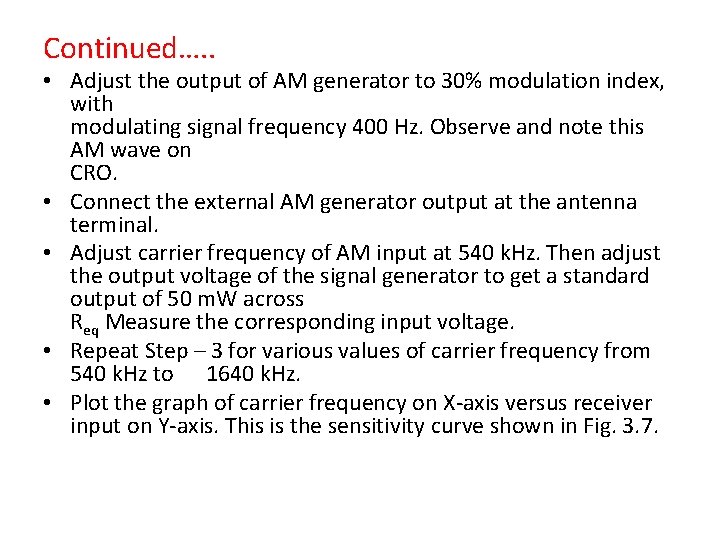 Continued…..

• Adjust the output of AM generator to 30% modulation index, with modulating signal frequency 400 Hz. Observe and note this AM wave on CRO.

• Connect the external AM generator output at the antenna terminal.

• Adjust carrier frequency of AM input at 540 kHz. Then adjust the output voltage of the signal generator to get a standard output of 50 mW across $R_{eq}$ Measure the corresponding input voltage.

• Repeat Step – 3 for various values of carrier frequency from 540 kHz to 1640 kHz.

• Plot the graph of carrier frequency on X-axis versus receiver input on Y-axis. This is the sensitivity curve shown in Fig. 3.7.